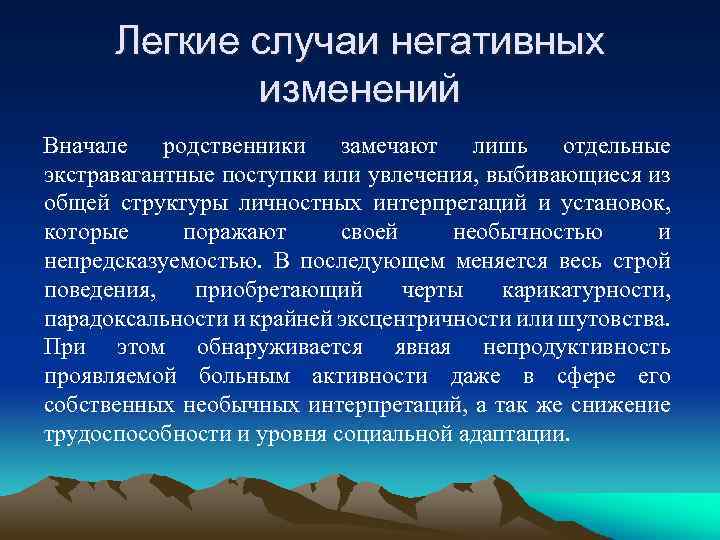 Легкие случаи негативных изменений

Вначале родственники замечают лишь отдельные экстравагантные поступки или увлечения, выбивающиеся из общей структуры личностных интерпретаций и установок, которые поражают своей необычностью и непредсказуемостью. В последующем меняется весь строй поведения, приобретающий черты карикатурности, парадоксальности и крайней эксцентричности или шутовства. При этом обнаруживается явная непродуктивность проявляемой больным активности даже в сфере его собственных необычных интерпретаций, а так же снижение трудоспособности и уровня социальной адаптации.